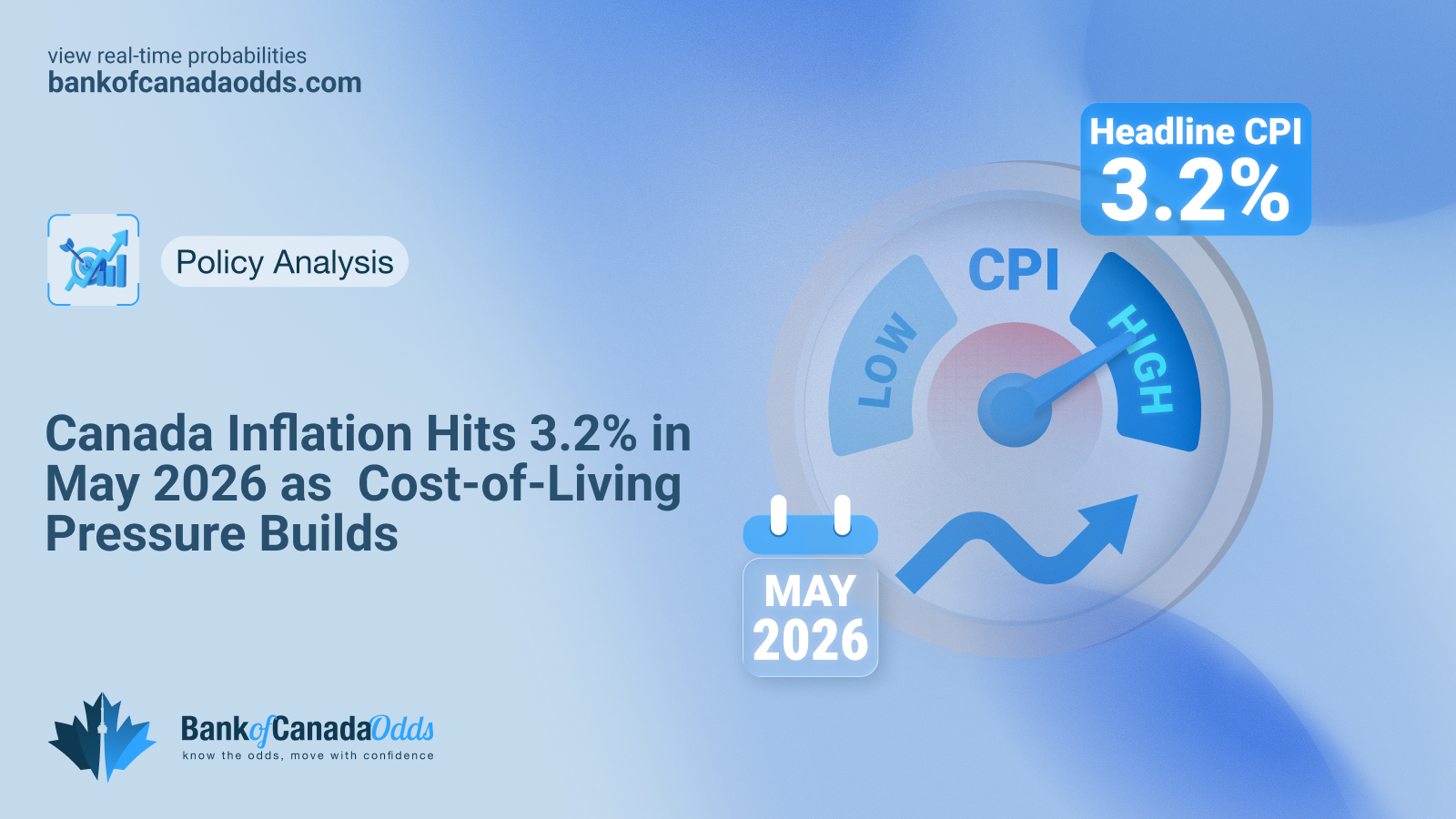 view real-time probabilities
bankofcanadaodds.com

Policy Analysis

Canada Inflation Hits 3.2% in May 2026 as Cost-of-Living Pressure Builds

Headline CPI
3.2%

CPI
LOW
HIGH

MAY
2026

BankofCanadaOdds
know the odds, move with confidence